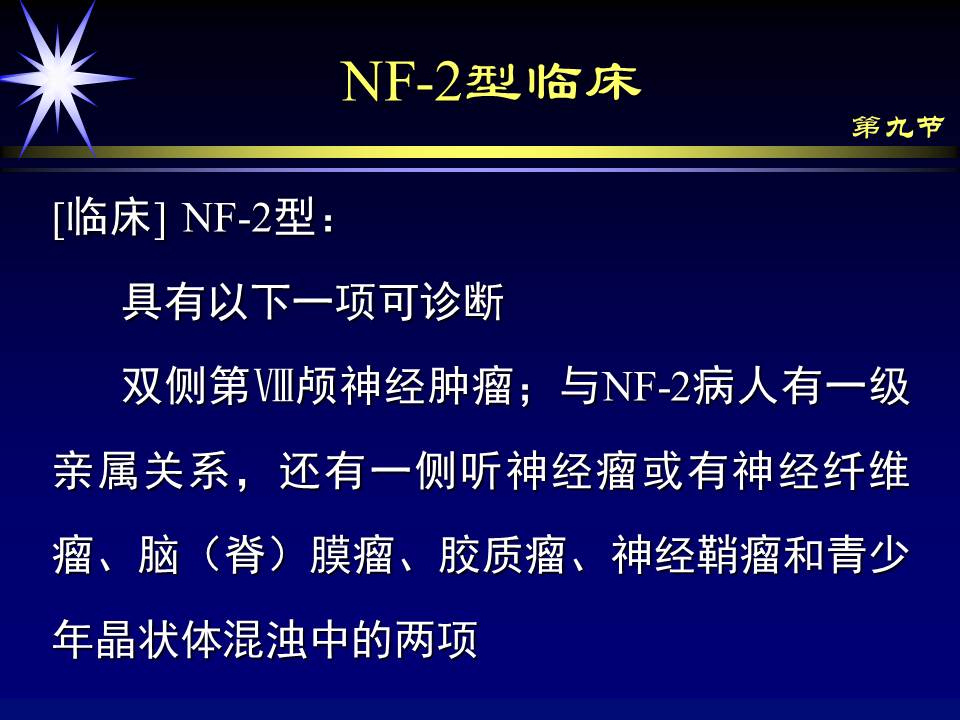 NF-2型临床

第九节

[临床] NF-2型：

具有以下一项可诊断

双侧第Ⅷ颅神经肿瘤；与NF-2病人有一级亲属关系，还有一侧听神经瘤或有神经纤维瘤、脑（脊）膜瘤、胶质瘤、神经鞘瘤和青少年晶状体混浊中的两项